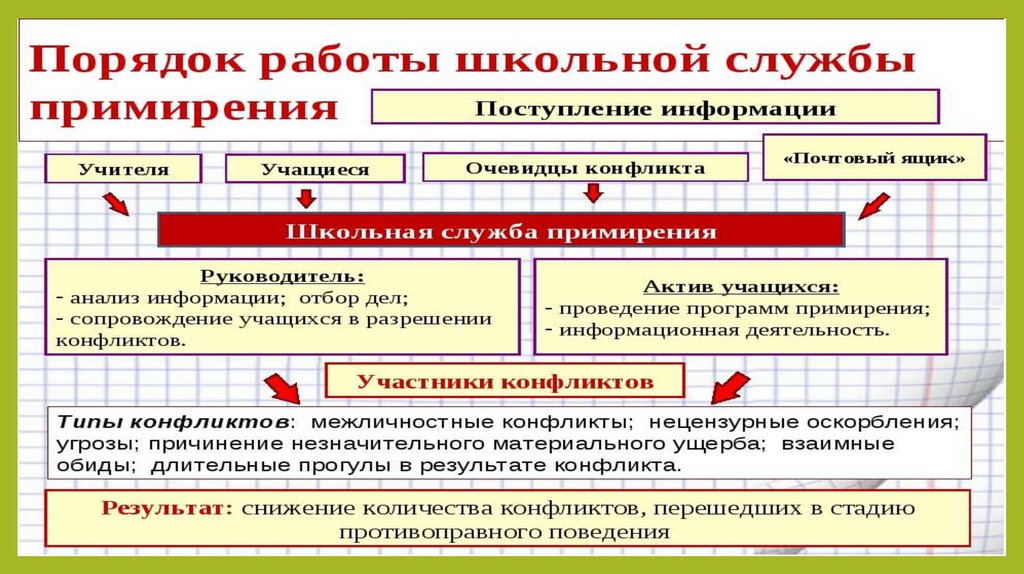 Порядок работы школьной службы примирения

Поступление информации

Учителя

Учащиеся

Очевидцы конфликта

«Почтовый ящик»

Школьная служба примирения

Руководитель:
- анализ информации; отбор дел;
- сопровождение учащихся в разрешении конфликтов.

Актив учащихся:
- проведение программ примирения;
- информационная деятельность.

Участники конфликтов

Типы конфликтов: межличностные конфликты; нецензурные оскорбления; угрозы; причинение незначительного материального ущерба; взаимные обиды; длительные прогулы в результате конфликта.

Результат: снижение количества конфликтов, перешедших в стадию противоправного поведения